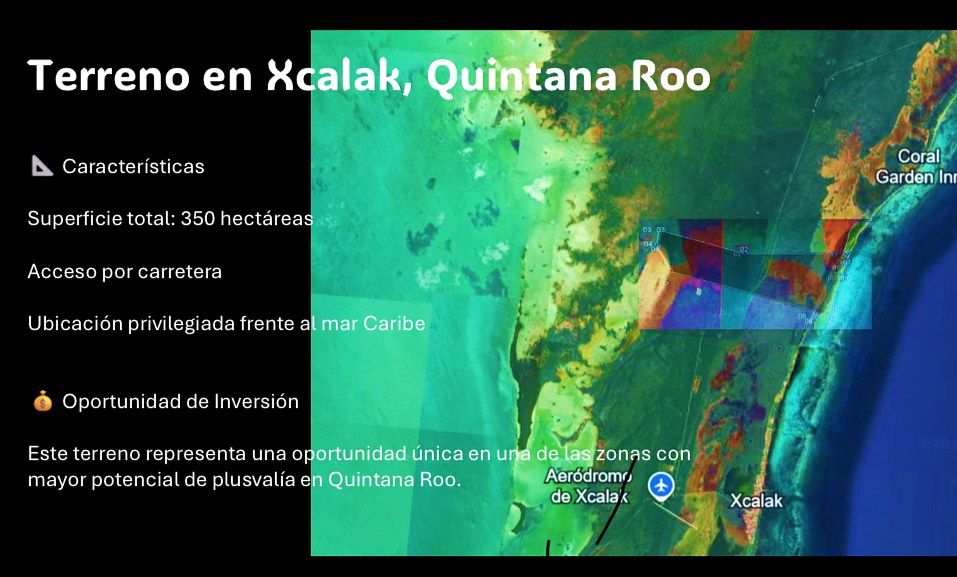 Terreno en Xcalak, Quintana Roo

📐 Características

Superficie total: 350 hectáreas

Acceso por carretera

Ubicación privilegiada frente al mar Caribe

💰 Oportunidad de Inversión

Este terreno representa una oportunidad única en una de las zonas con mayor potencial de plusvalía en Quintana Roo.

Coral Garden Inn

Aeródromo de Xcalak

Xcalak